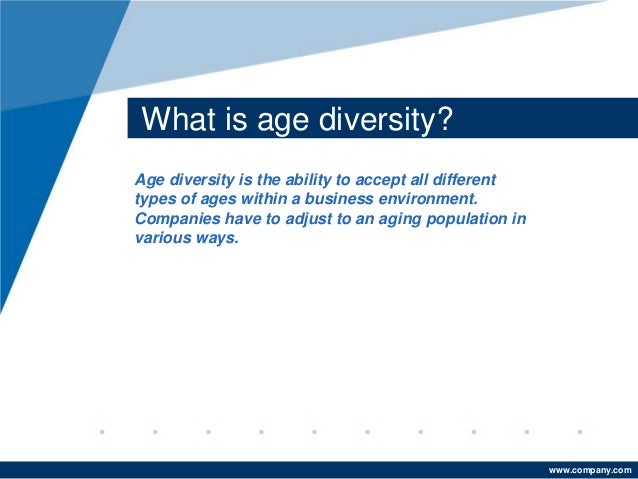 What is age diversity?

Age diversity is the ability to accept all different types of ages within a business environment. Companies have to adjust to an aging population in various ways.

www.company.com